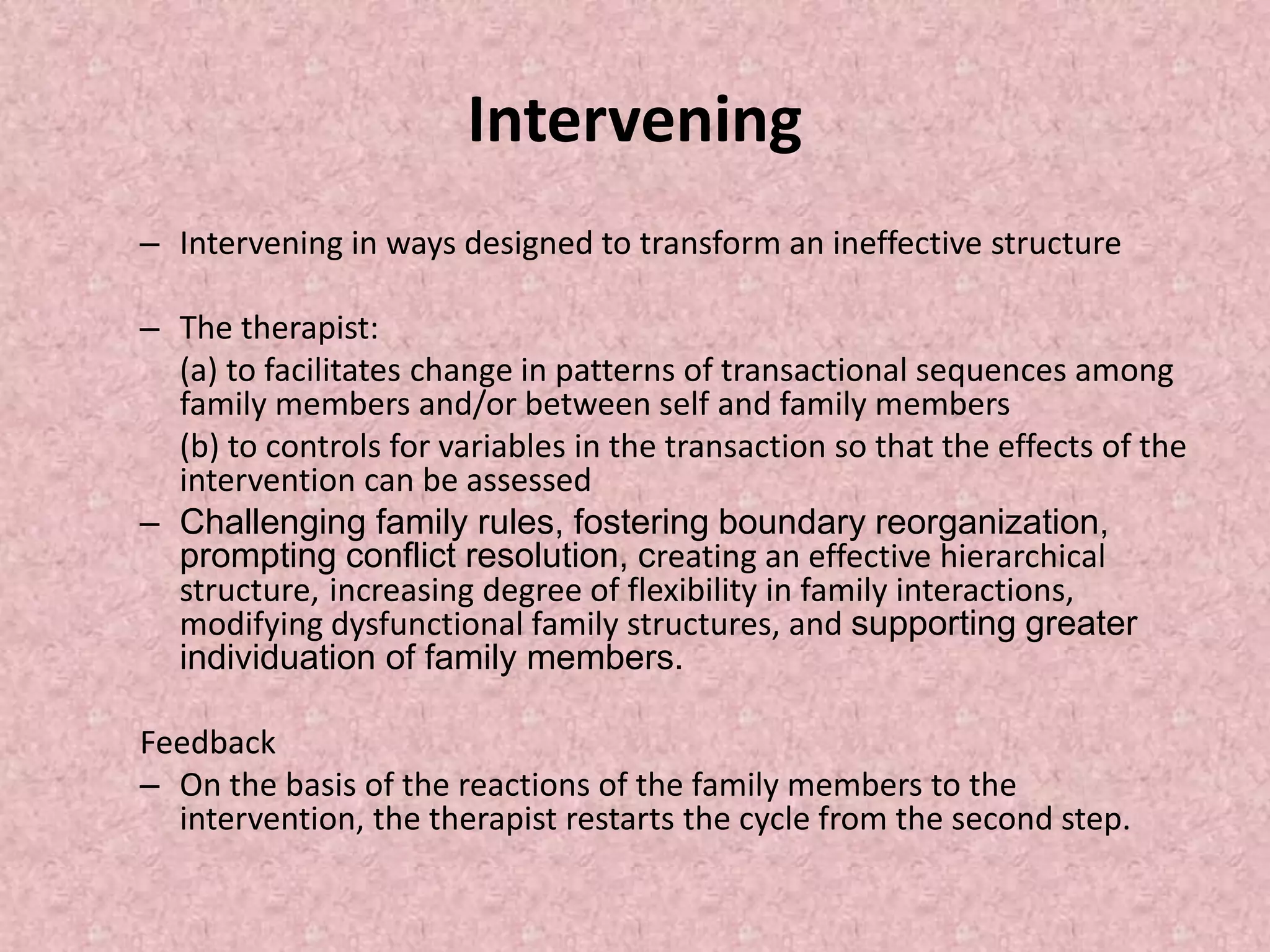 Intervening

– Intervening in ways designed to transform an ineffective structure

– The therapist:

(a) to facilitates change in patterns of transactional sequences among family members and/or between self and family members

(b) to controls for variables in the transaction so that the effects of the intervention can be assessed

– Challenging family rules, fostering boundary reorganization, prompting conflict resolution, creating an effective hierarchical structure, increasing degree of flexibility in family interactions, modifying dysfunctional family structures, and supporting greater individuation of family members.

Feedback

– On the basis of the reactions of the family members to the intervention, the therapist restarts the cycle from the second step.